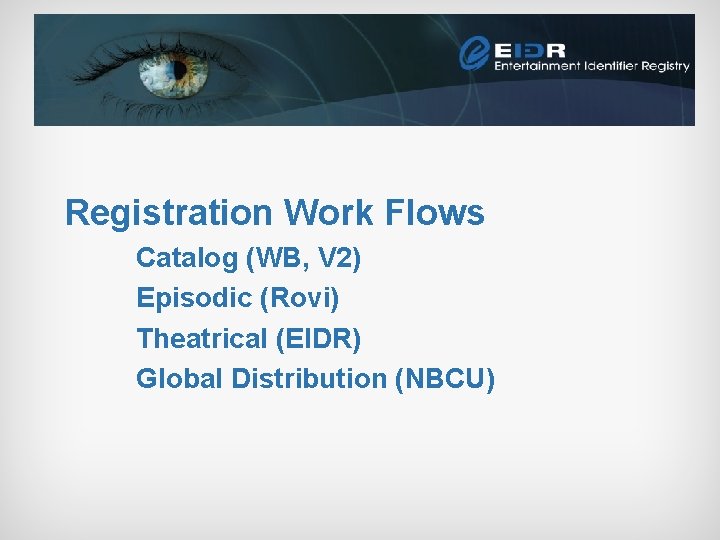 EIDR
Entertainment Identifier Registry

Registration Work Flows

Catalog (WB, V2)
Episodic (Rovi)
Theatrical (EIDR)
Global Distribution (NBCU)